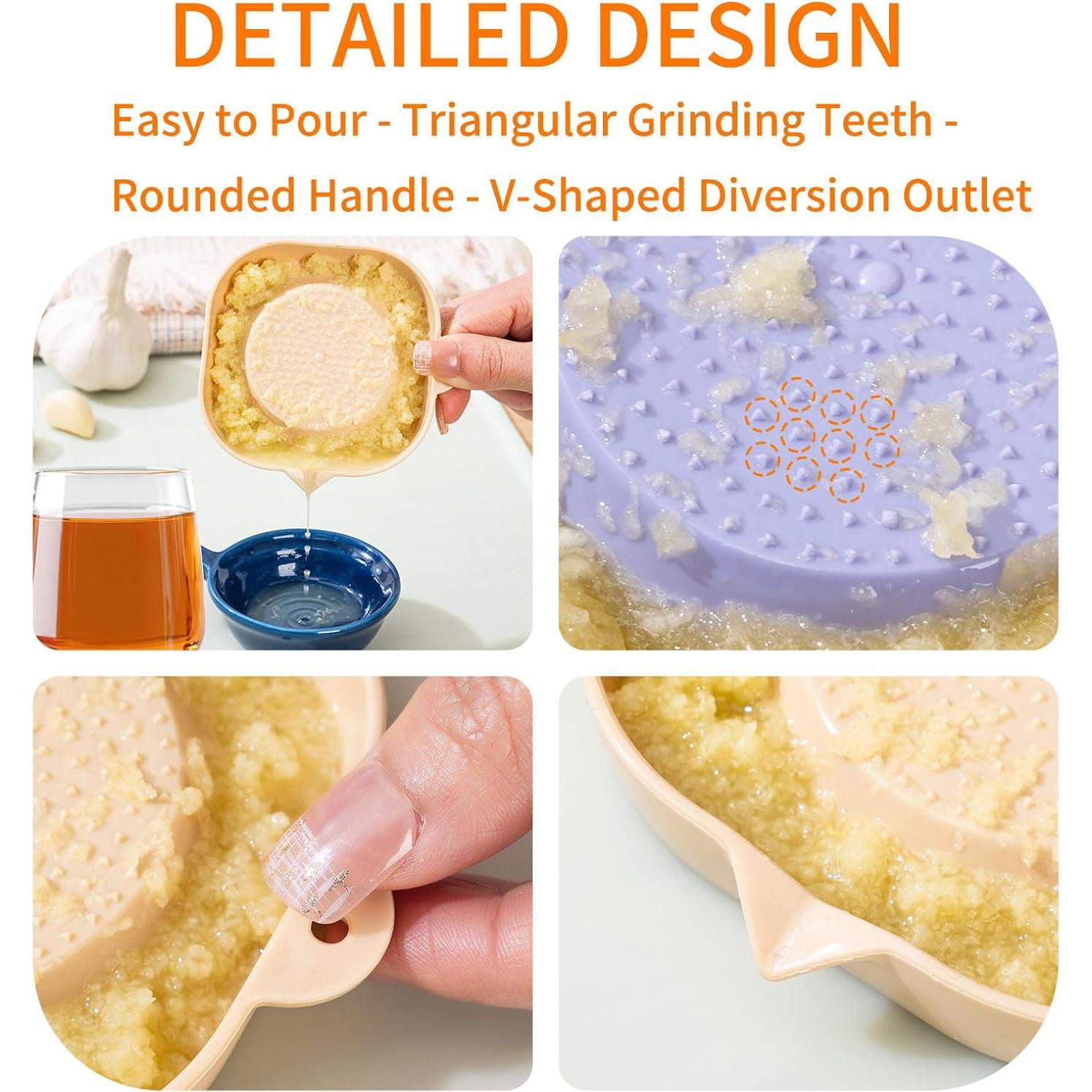 DETAILED DESIGN

Easy to Pour - Triangular Grinding Teeth - Rounded Handle - V-Shaped Diversion Outlet